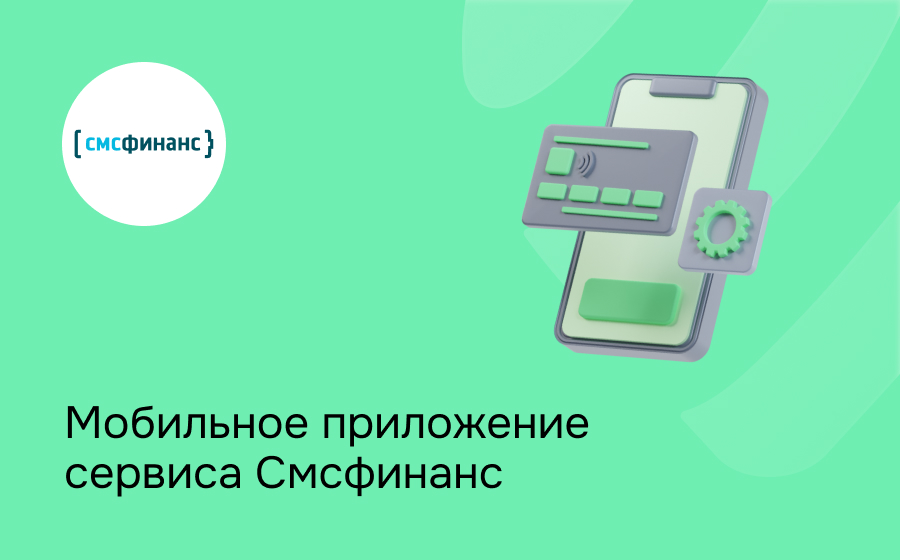 {смсфинанс}

Мобильное приложение сервиса Смсфинанс